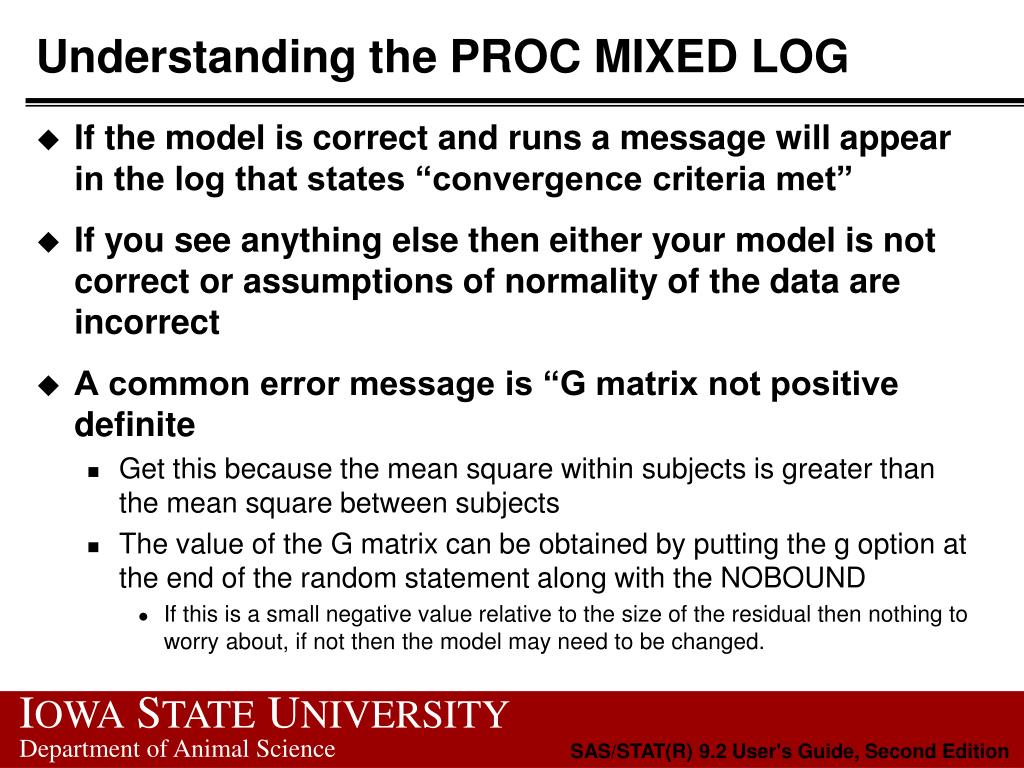 Understanding the PROC MIXED LOG

If the model is correct and runs a message will appear in the log that states “convergence criteria met”

If you see anything else then either your model is not correct or assumptions of normality of the data are incorrect

A common error message is “G matrix not positive definite

Get this because the mean square within subjects is greater than the mean square between subjects

The value of the G matrix can be obtained by putting the g option at the end of the random statement along with the NOBOUND

If this is a small negative value relative to the size of the residual then nothing to worry about, if not then the model may need to be changed.

IOWA STATE UNIVERSITY
Department of Animal Science

SAS/STAT(R) 9.2 User's Guide, Second Edition